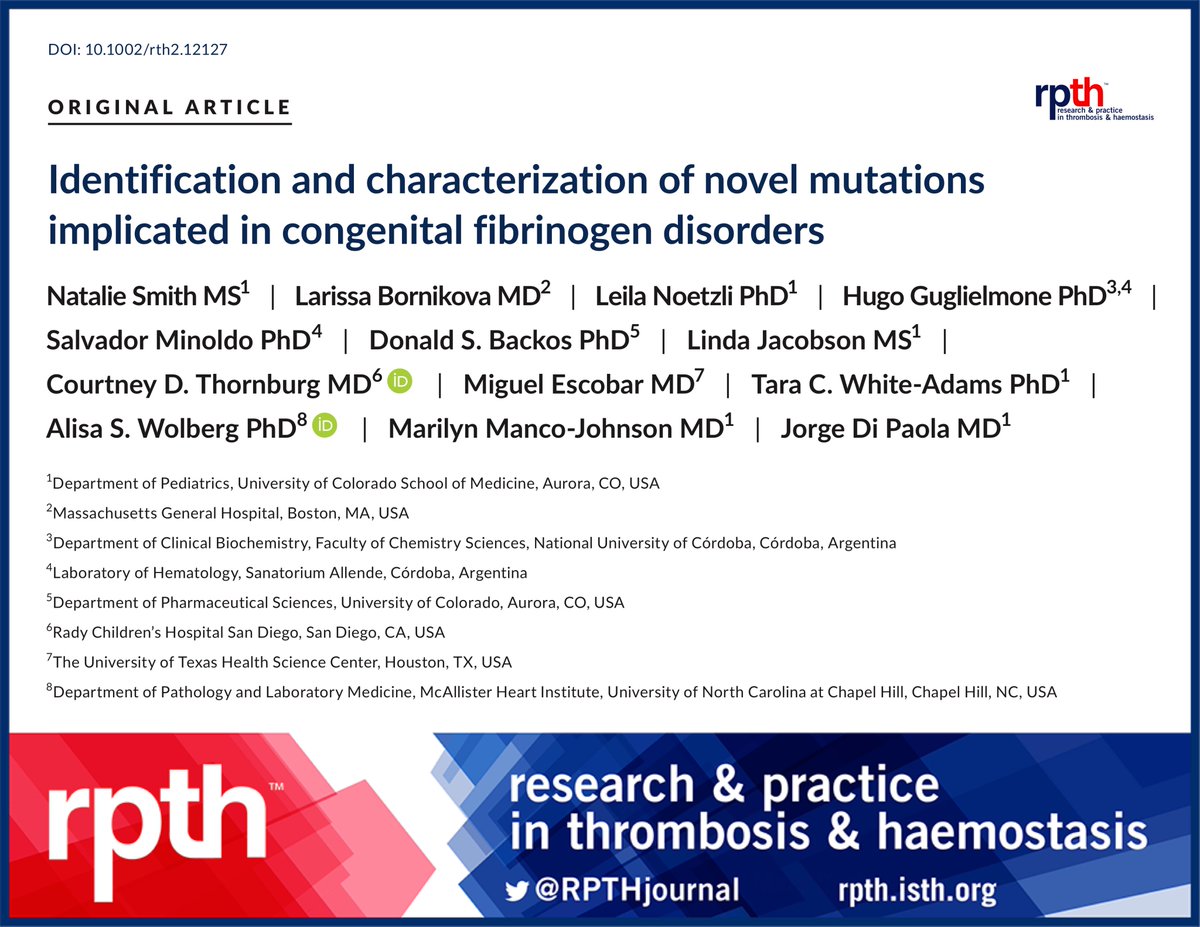 DOI: 10.1002/rth2.12127

ORIGINAL ARTICLE

rpth™ research & practice in thrombosis & haemostasis

Identification and characterization of novel mutations implicated in congenital fibrinogen disorders

Natalie Smith MS$^1$ | Larissa Bornikova MD$^2$ | Leila Noetzli PhD$^1$ | Hugo Guglielmone PhD$^{3,4}$ | Salvador Minoldo PhD$^4$ | Donald S. Backos PhD$^5$ | Linda Jacobson MS$^1$ | Courtney D. Thornburg MD$^6$ | Miguel Escobar MD$^7$ | Tara C. White-Adams PhD$^1$ | Alisa S. Wolberg PhD$^8$ | Marilyn Manco-Johnson MD$^1$ | Jorge Di Paola MD$^1$

$^1$Department of Pediatrics, University of Colorado School of Medicine, Aurora, CO, USA

$^2$Massachusetts General Hospital, Boston, MA, USA

$^3$Department of Clinical Biochemistry, Faculty of Chemistry Sciences, National University of Córdoba, Córdoba, Argentina

$^4$Laboratory of Hematology, Sanatorium Allende, Córdoba, Argentina

$^5$Department of Pharmaceutical Sciences, University of Colorado, Aurora, CO, USA

$^6$Rady Children's Hospital San Diego, San Diego, CA, USA

$^7$The University of Texas Health Science Center, Houston, TX, USA

$^8$Department of Pathology and Laboratory Medicine, McAllister Heart Institute, University of North Carolina at Chapel Hill, Chapel Hill, NC, USA

rpth™

research & practice in thrombosis & haemostasis

@RPTHjournal rpth.isth.org